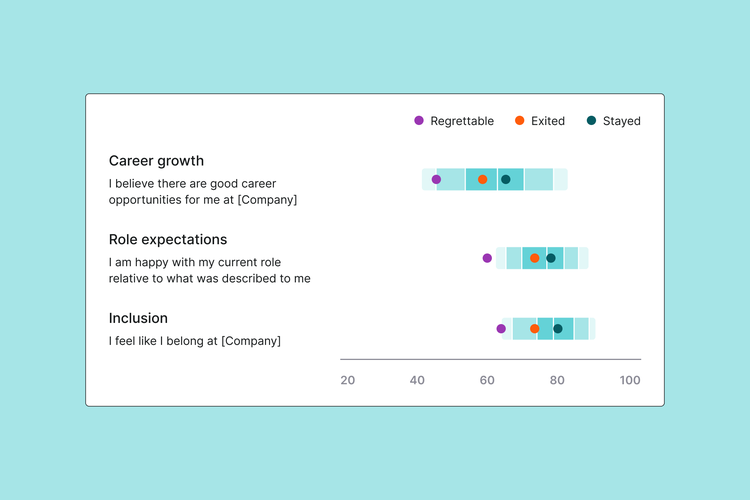 Regrettable Exited Stayed

Career growth
I believe there are good career opportunities for me at [Company]

Role expectations
I am happy with my current role relative to what was described to me

Inclusion
I feel like I belong at [Company]

20 40 60 80 100